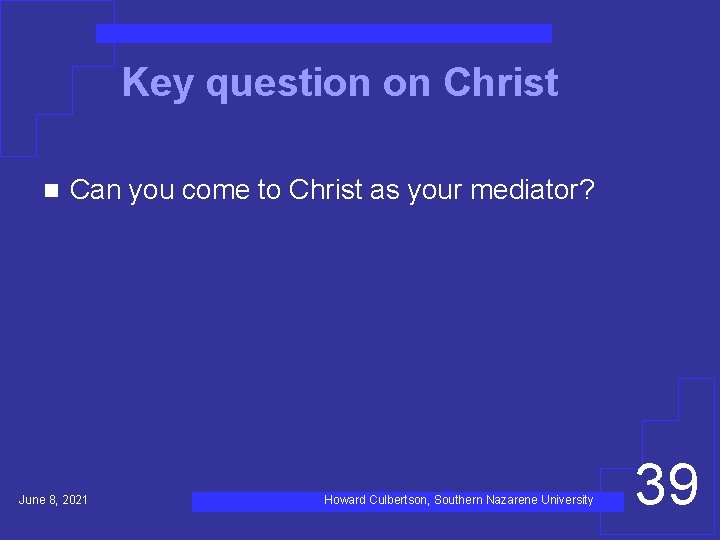 Key question on Christ

Can you come to Christ as your mediator?

June 8, 2021

Howard Culbertson, Southern Nazarene University

39